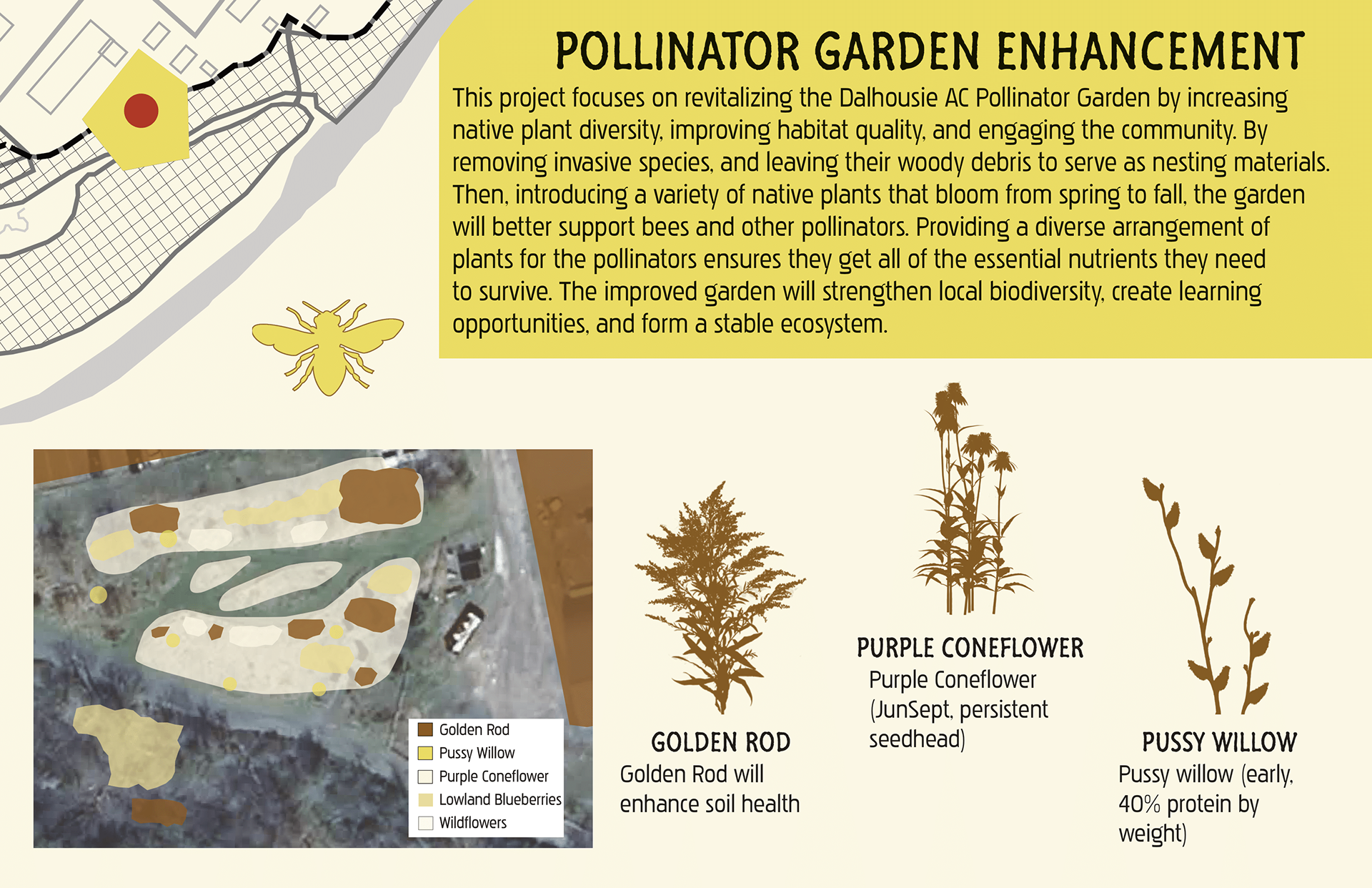 POLLINATOR GARDEN ENHANCEMENT

This project focuses on revitalizing the Dalhousie AC Pollinator Garden by increasing native plant diversity, improving habitat quality, and engaging the community. By removing invasive species, and leaving their woody debris to serve as nesting materials. Then, introducing a variety of native plants that bloom from spring to fall, the garden will better support bees and other pollinators. Providing a diverse arrangement of plants for the pollinators ensures they get all of the essential nutrients they need to survive. The improved garden will strengthen local biodiversity, create learning opportunities, and form a stable ecosystem.

Golden Rod
Pussy Willow
Purple Coneflower
Lowland Blueberries
Wildflowers

GOLDEN ROD
Golden Rod will enhance soil health

PURPLE CONEFLOWER
Purple Coneflower (JunSept, persistent seedhead)

PUSSY WILLOW
Pussy willow (early, 40% protein by weight)